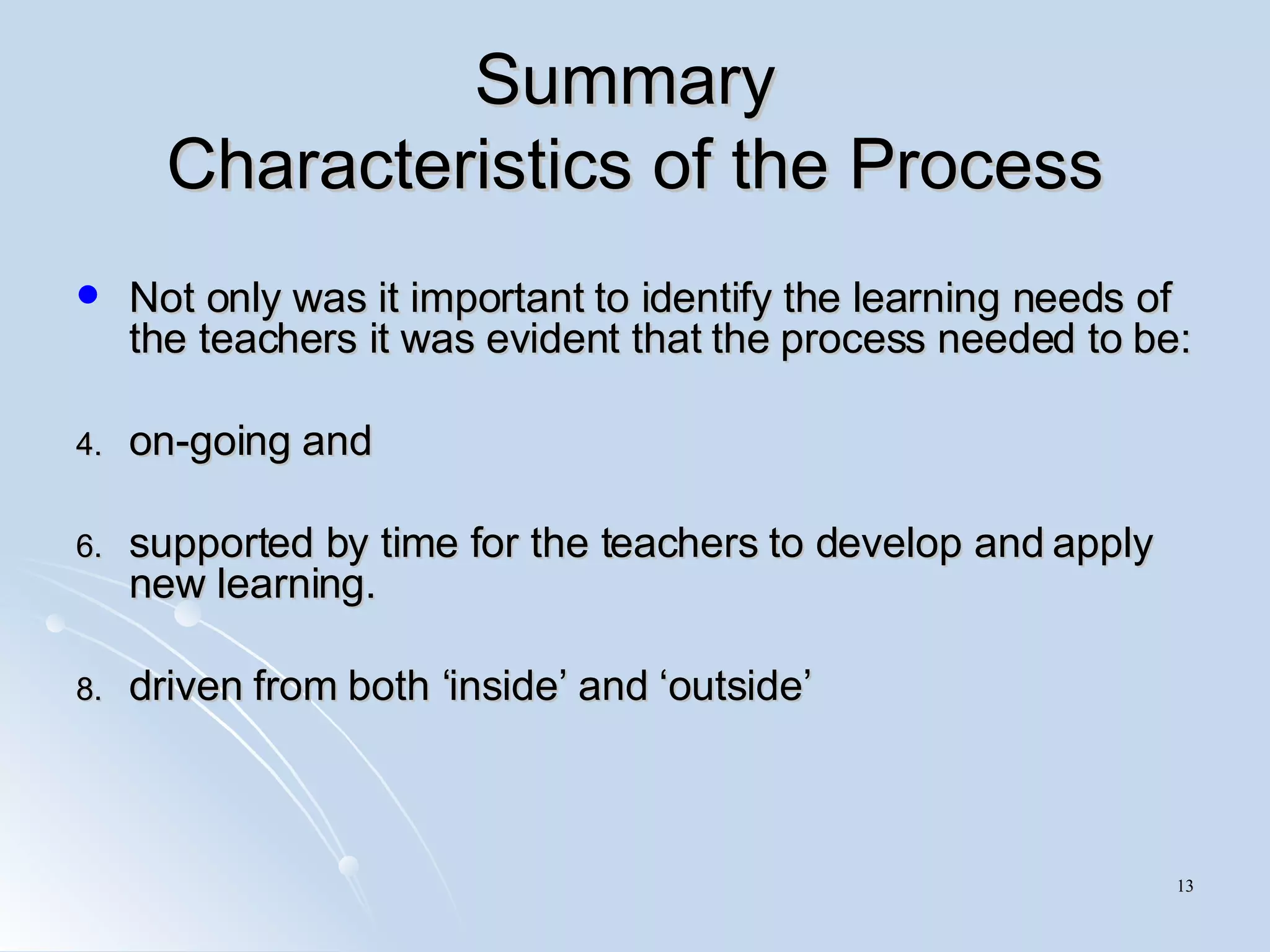 Summary
Characteristics of the Process

• Not only was it important to identify the learning needs of the teachers it was evident that the process needed to be:

4. on-going and

6. supported by time for the teachers to develop and apply new learning.

8. driven from both ‘inside’ and ‘outside’

13